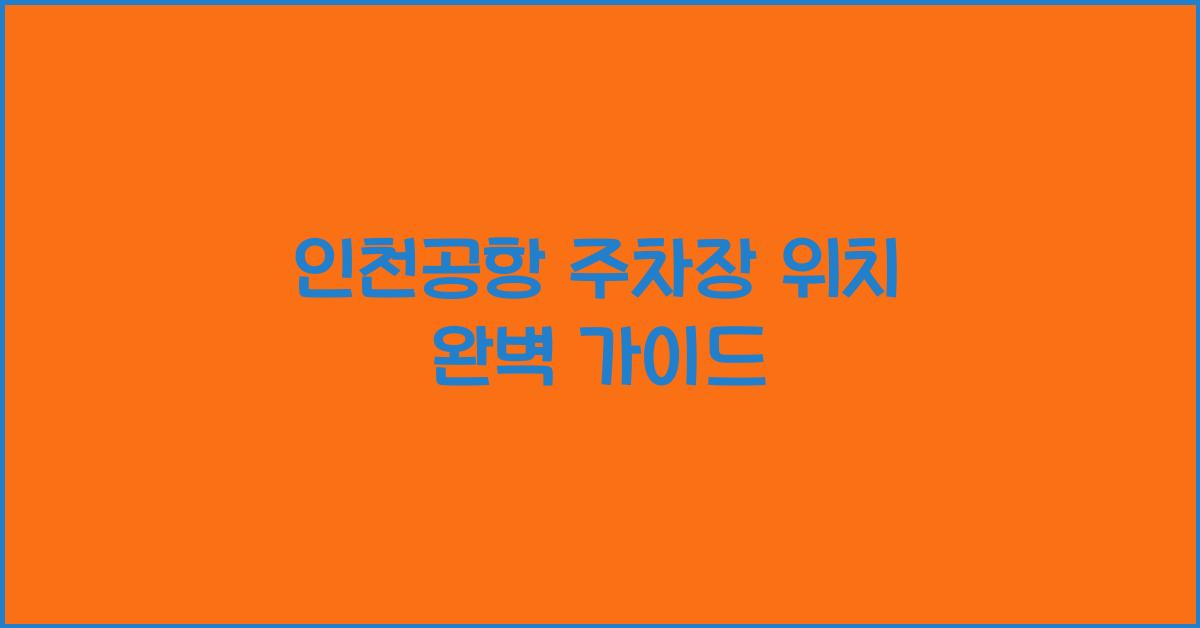 인천공항 주차장 위치
완벽 가이드